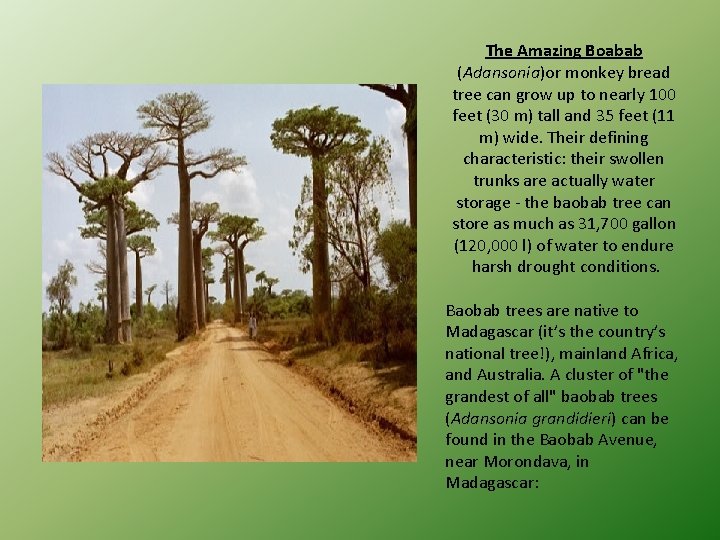 The Amazing Boabab

(Adansonia)or monkey bread tree can grow up to nearly 100 feet (30 m) tall and 35 feet (11 m) wide. Their defining characteristic: their swollen trunks are actually water storage - the baobab tree can store as much as 31,700 gallon (120,000 l) of water to endure harsh drought conditions.

Baobab trees are native to Madagascar (it's the country's national tree!), mainland Africa, and Australia. A cluster of "the grandest of all" baobab trees (Adansonia grandidieri) can be found in the Baobab Avenue, near Morondava, in Madagascar: